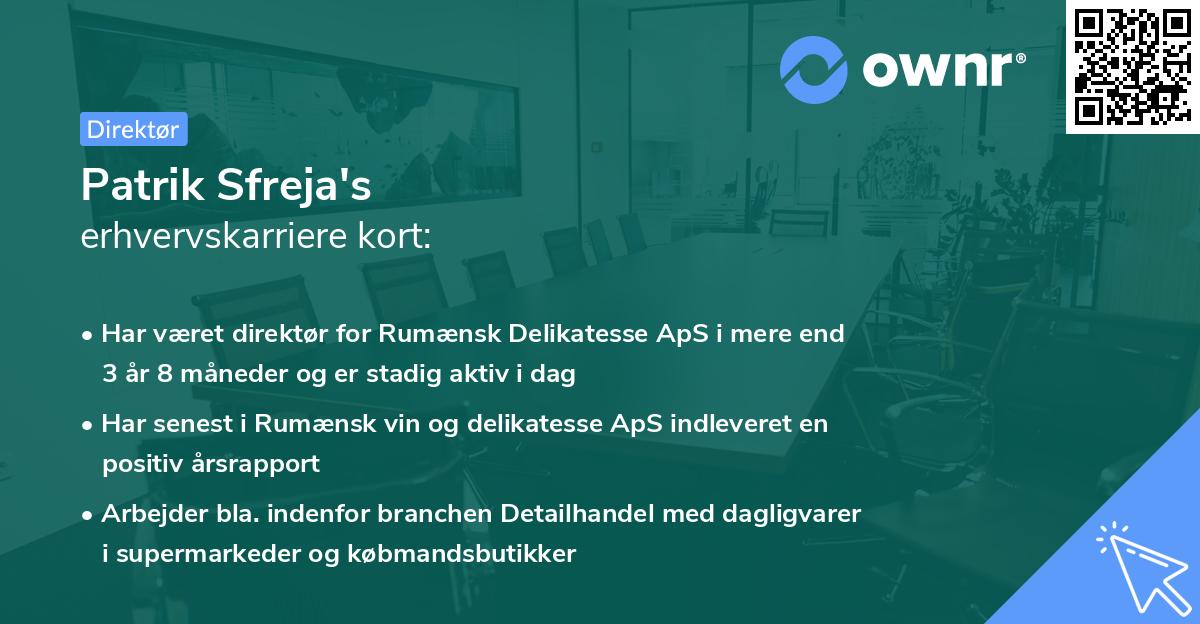 ownr®

Direktør

Patrik Sfreja's
erhvervskarriere kort:

• Har været direktør for Rumænsk Delikatesse ApS i mere end 3 år 8 måneder og er stadig aktiv i dag

• Har senest i Rumænsk vin og delikatesse ApS indleveret en positiv årsrapport

• Arbejder bla. indenfor branchen Detailhandel med dagligvarer i supermarkeder og købmandsbutikker